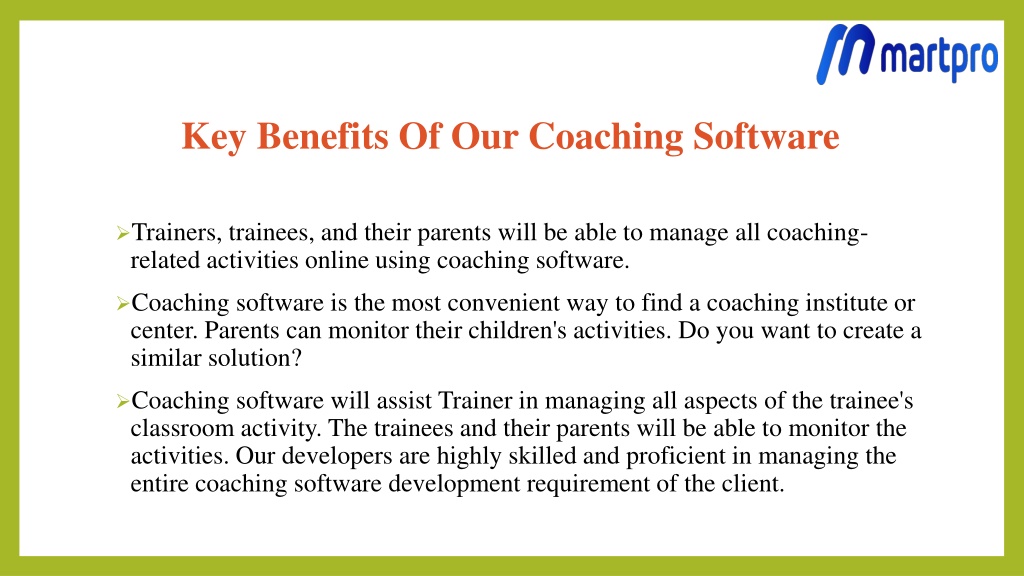 martpro

Key Benefits Of Our Coaching Software

➢Trainers, trainees, and their parents will be able to manage all coaching-related activities online using coaching software.

➢Coaching software is the most convenient way to find a coaching institute or center. Parents can monitor their children's activities. Do you want to create a similar solution?

➢Coaching software will assist Trainer in managing all aspects of the trainee's classroom activity. The trainees and their parents will be able to monitor the activities. Our developers are highly skilled and proficient in managing the entire coaching software development requirement of the client.